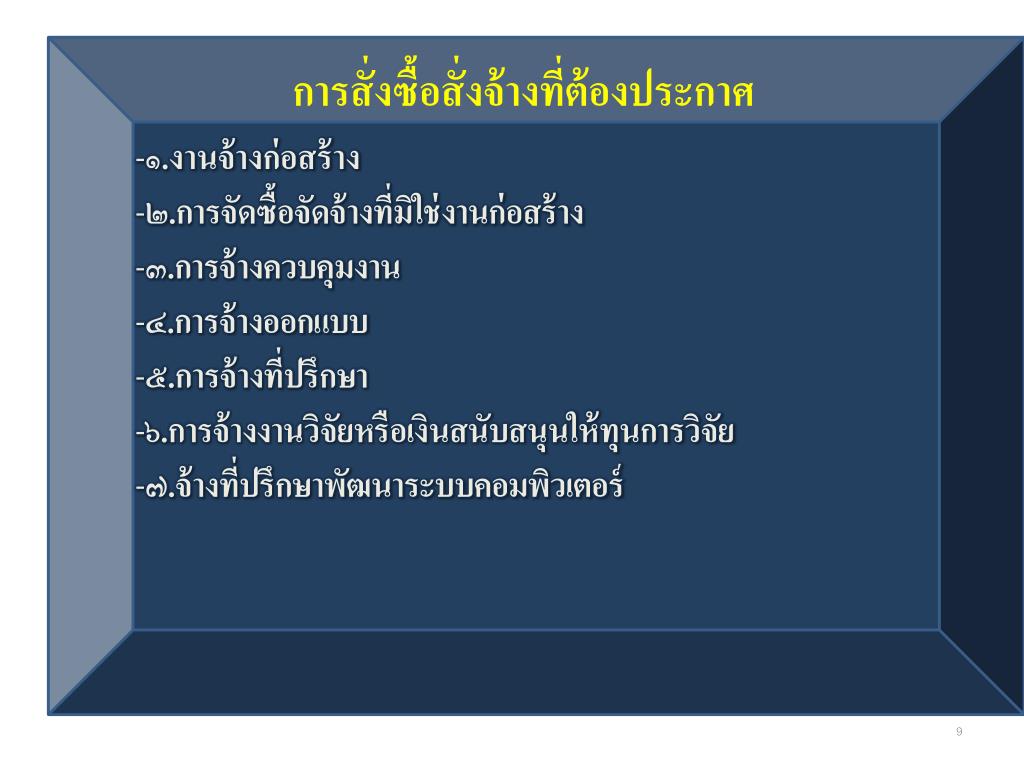 การสั่งซื้อสั่งจ้างที่ต้องประกาศ

-๑.งานจ้างก่อสร้าง

-๒.การจัดซื้อจัดจ้างที่มิใช่งานก่อสร้าง

-๓.การจ้างควบคุมงาน

-๔.การจ้างออกแบบ

-๕.การจ้างที่ปรึกษา

-๖.การจ้างงานวิจัยหรือเงินสนับสนุนให้ทุนการวิจัย

-๗.จ้างที่ปรึกษาพัฒนาระบบคอมพิวเตอร์

9